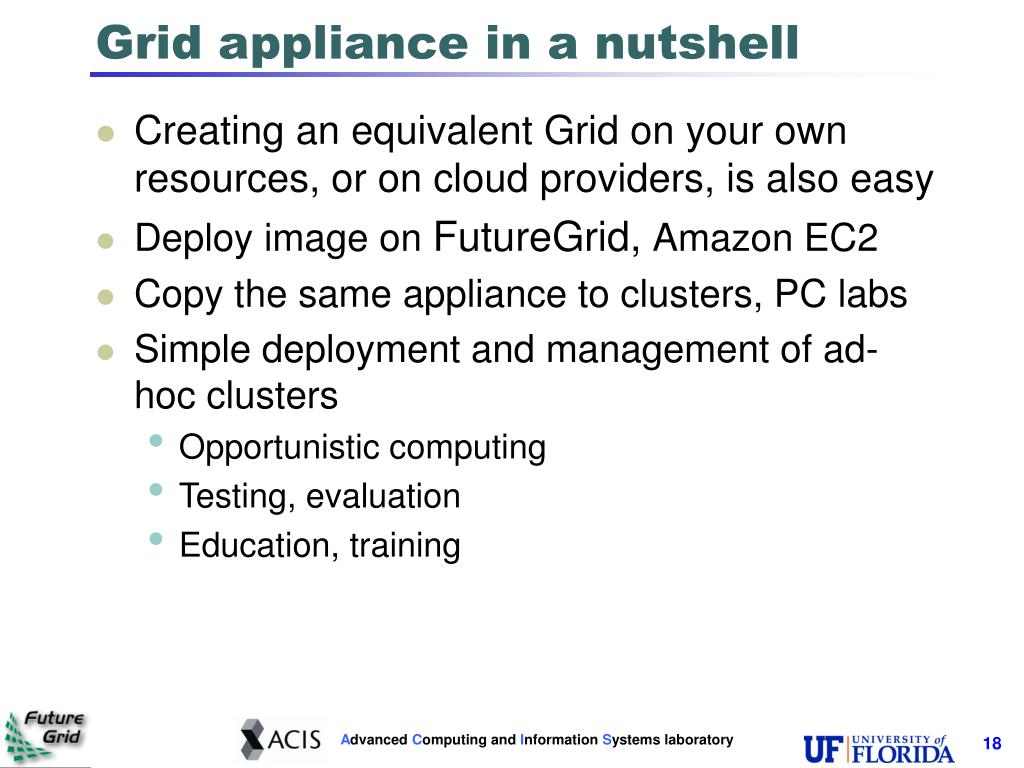 Grid appliance in a nutshell

- Creating an equivalent Grid on your own resources, or on cloud providers, is also easy
- Deploy image on FutureGrid, Amazon EC2
- Copy the same appliance to clusters, PC labs
- Simple deployment and management of ad-hoc clusters
  - Opportunistic computing
  - Testing, evaluation
  - Education, training

Future Grid

ACIS

Advanced Computing and Information Systems laboratory

UF UNIVERSITY of FLORIDA

18